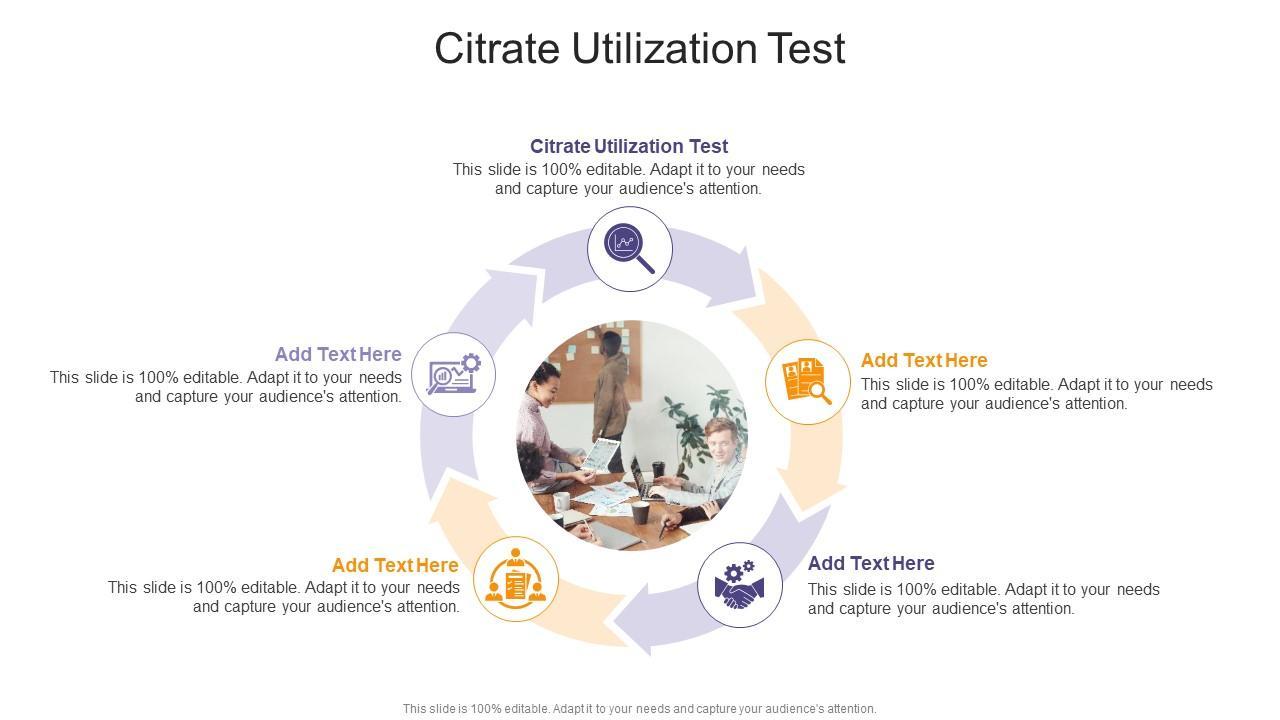 Citrate Utilization Test

Citrate Utilization Test
This slide is 100% editable. Adapt it to your needs and capture your audience's attention.

Add Text Here
This slide is 100% editable. Adapt it to your needs and capture your audience's attention.

Add Text Here
This slide is 100% editable. Adapt it to your needs and capture your audience's attention.

Add Text Here
This slide is 100% editable. Adapt it to your needs and capture your audience's attention.

Add Text Here
This slide is 100% editable. Adapt it to your needs and capture your audience's attention.

This slide is 100% editable. Adapt it to your needs and capture your audience's attention.